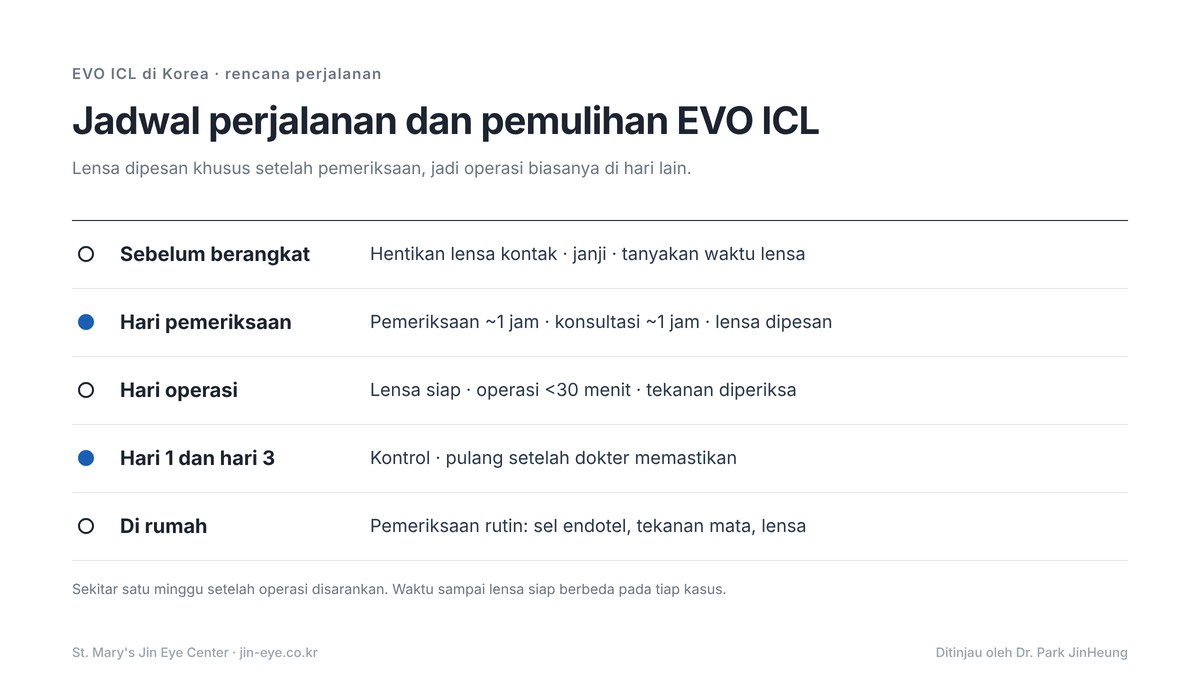 EVO ICL di Korea · rencana perjalanan

Jadwal perjalanan dan pemulihan EVO ICL

Lensa dipesan khusus setelah pemeriksaan, jadi operasi biasanya di hari lain.

Sebelum berangkat
Hentikan lensa kontak · janji · tanyakan waktu lensa

Hari pemeriksaan
Pemeriksaan ~1 jam · konsultasi ~1 jam · lensa dipesan

Hari operasi
Lensa siap · operasi <30 menit · tekanan diperiksa

Hari 1 dan hari 3
Kontrol · pulang setelah dokter memastikan

Di rumah
Pemeriksaan rutin: sel endotel, tekanan mata, lensa

Sekitar satu minggu setelah operasi disarankan. Waktu sampai lensa siap berbeda pada tiap kasus.

St. Mary's Jin Eye Center · jin-eye.co.kr

Ditinjau oleh Dr. Park JinHeung